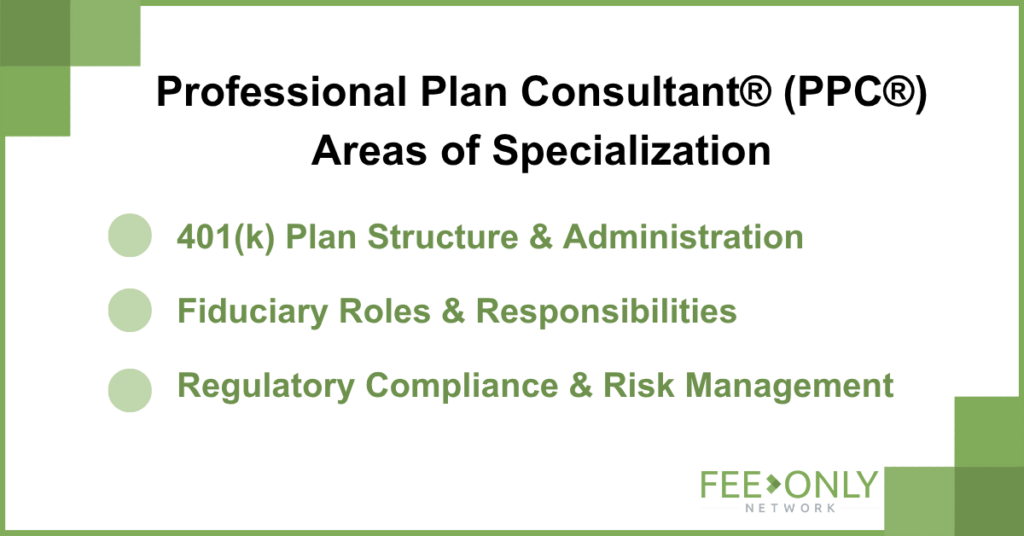 Professional Plan Consultant® (PPC®) Areas of Specialization

401(k) Plan Structure & Administration

Fiduciary Roles & Responsibilities

Regulatory Compliance & Risk Management

FEE ONLY
NETWORK